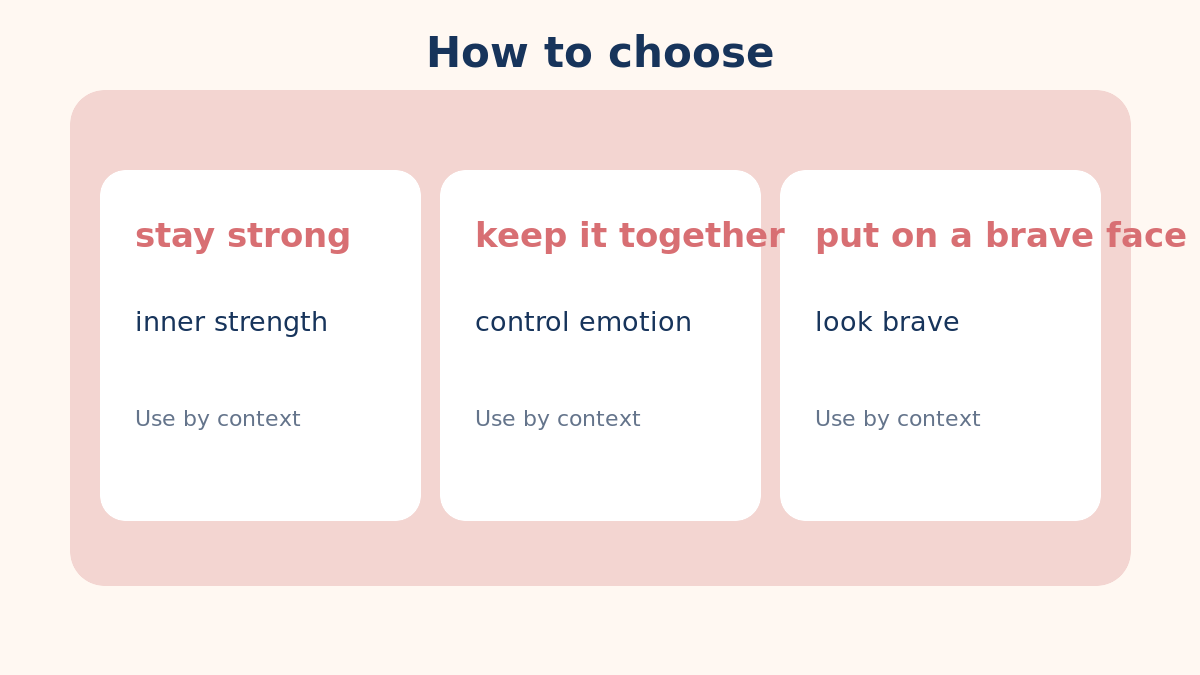 How to choose

stay strong

inner strength

Use by context

keep it together

control emotion

Use by context

put on a brave face

look brave

Use by context